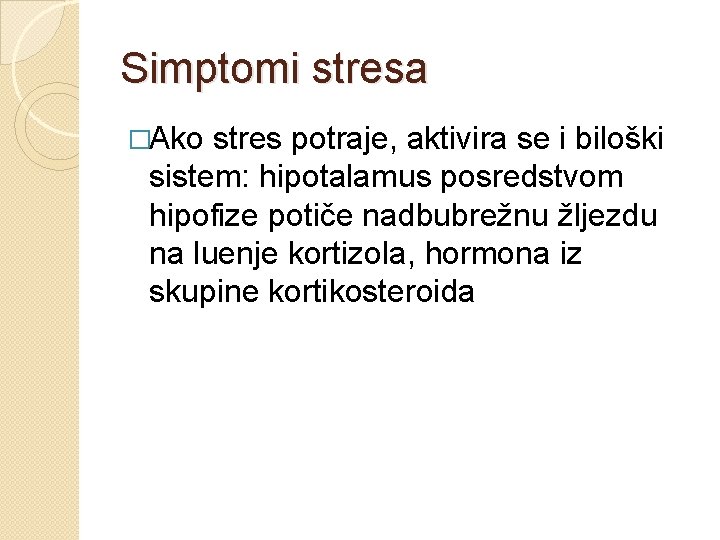 Simptomi stresa

□Ako stres potraje, aktivira se i biloški sistem: hipotalamus posredstvom hipofize potiče nadbubrežnu žljezdu na luenje kortizola, hormona iz skupine kortikosteroida